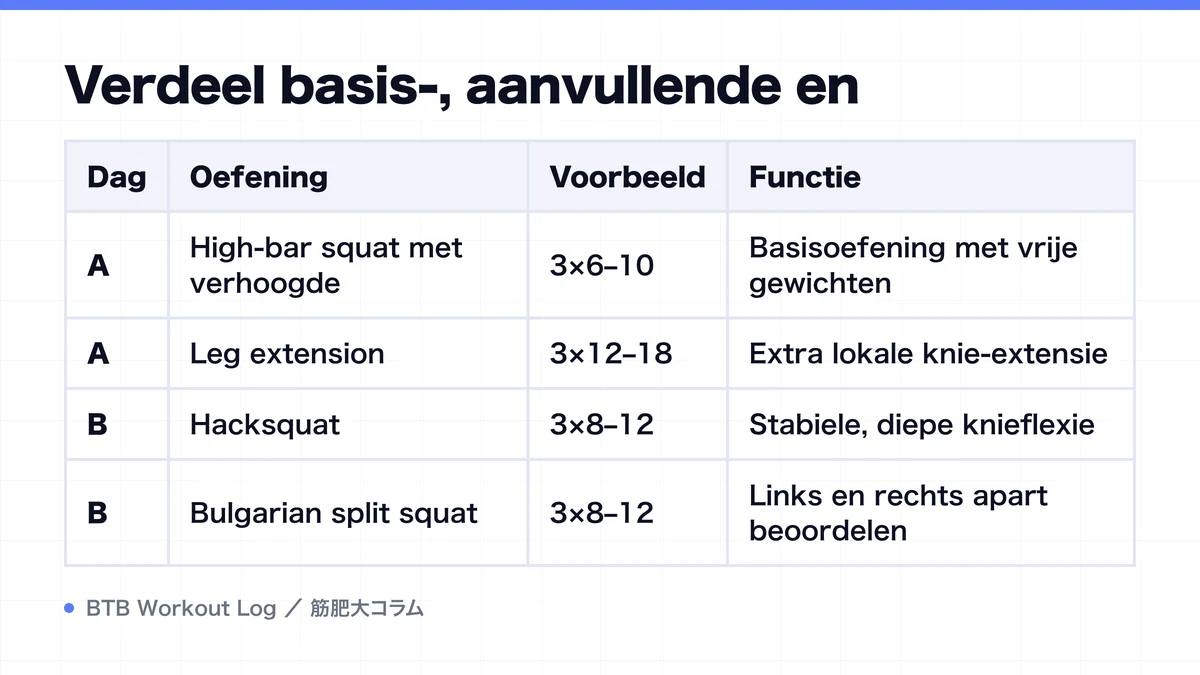 Verdeel basis-, aanvullende en

| Dag | Oefening | Voorbeeld | Functie |
|---|---|---|---|
| A | High-bar squat met verhoogde | 3×6–10 | Basisoefening met vrije gewichten |
| A | Leg extension | 3×12–18 | Extra lokale knie-extensie |
| B | Hacksquat | 3×8–12 | Stabiele, diepe knieflexie |
| B | Bulgarian split squat | 3×8–12 | Links en rechts apart beoordelen |

BTB Workout Log ／ 筋肥大コラム